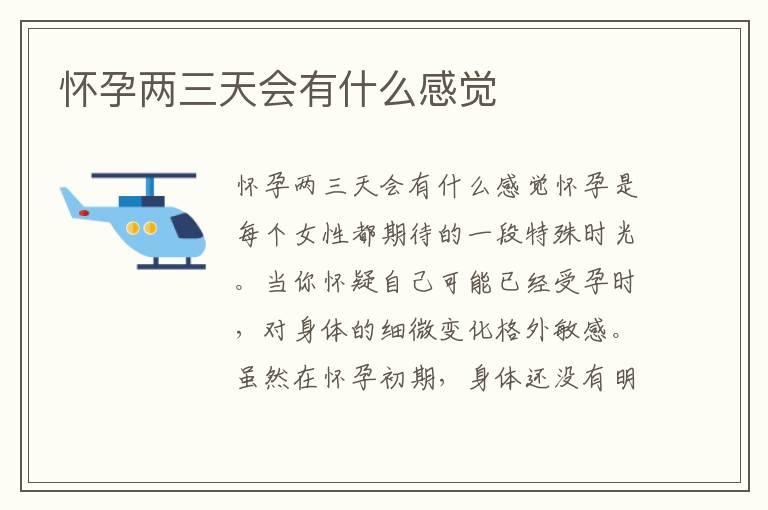 怀孕两三天会有什么感觉

怀孕两三天会有什么感觉怀孕是每个女性都期待的一段特殊时光。当你怀疑自己可能已经受孕时，对身体的细微变化格外敏感。虽然在怀孕初期，身体还没有明